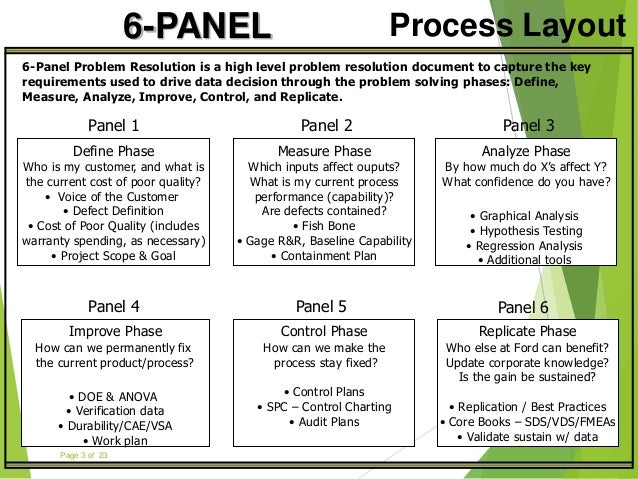 6-PANEL Process Layout

6-Panel Problem Resolution is a high level problem resolution document to capture the key requirements used to drive data decision through the problem solving phases: Define, Measure, Analyze, Improve, Control, and Replicate.

Panel 1

Define Phase
Who is my customer, and what is the current cost of poor quality?
• Voice of the Customer
• Defect Definition
• Cost of Poor Quality (includes warranty spending, as necessary)
• Project Scope & Goal

Panel 2

Measure Phase
Which inputs affect ouputs?
What is my current process performance (capability)?
Are defects contained?
• Fish Bone
• Gage R&R, Baseline Capability
• Containment Plan

Panel 3

Analyze Phase
By how much do X's affect Y?
What confidence do you have?
• Graphical Analysis
• Hypothesis Testing
• Regression Analysis
• Additional tools

Panel 4

Improve Phase
How can we permanently fix the current product/process?
• DOE & ANOVA
• Verification data
• Durability/CAE/VSA
• Work plan

Panel 5

Control Phase
How can we make the process stay fixed?
• Control Plans
• SPC – Control Charting
• Audit Plans

Panel 6

Replicate Phase
Who else at Ford can benefit?
Update corporate knowledge?
Is the gain be sustained?
• Replication / Best Practices
• Core Books – SDS/VDS/FMEAs
• Validate sustain w/ data

Page 3 of 23